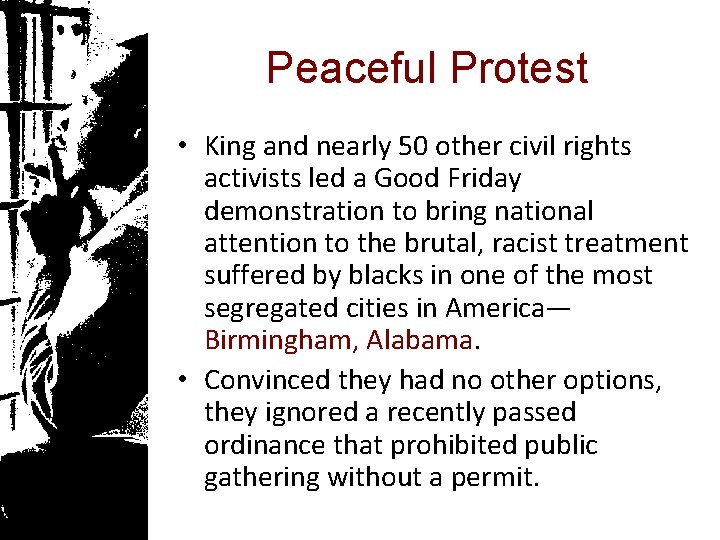 Peaceful Protest

• King and nearly 50 other civil rights activists led a Good Friday demonstration to bring national attention to the brutal, racist treatment suffered by blacks in one of the most segregated cities in America—Birmingham, Alabama.

• Convinced they had no other options, they ignored a recently passed ordinance that prohibited public gathering without a permit.